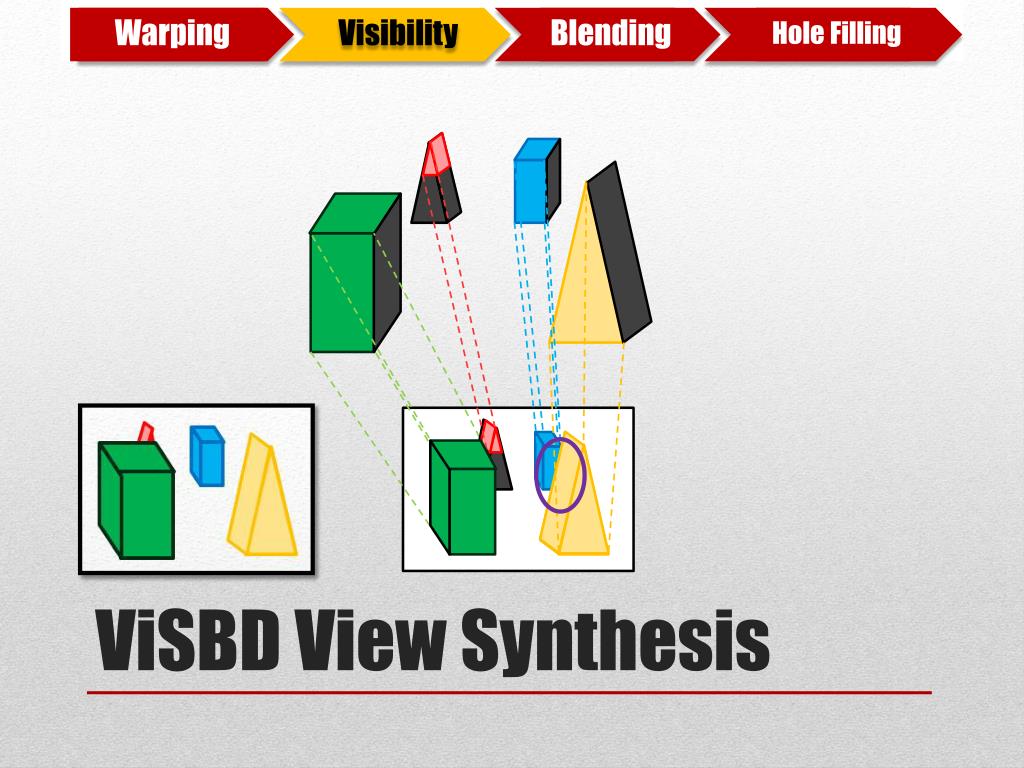 Warping
Visibility
Blending
Hole Filling

ViSBD View Synthesis